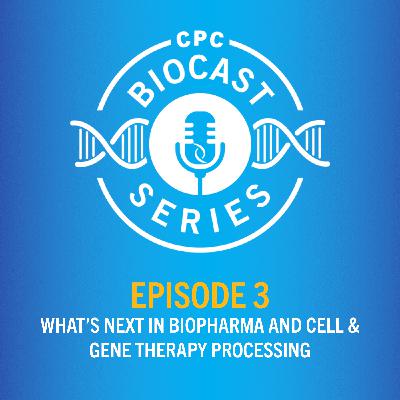 CPC
BIOCAST
SERIES

EPISODE 3
WHAT'S NEXT IN BIOPHARMA AND CELL & GENE THERAPY PROCESSING